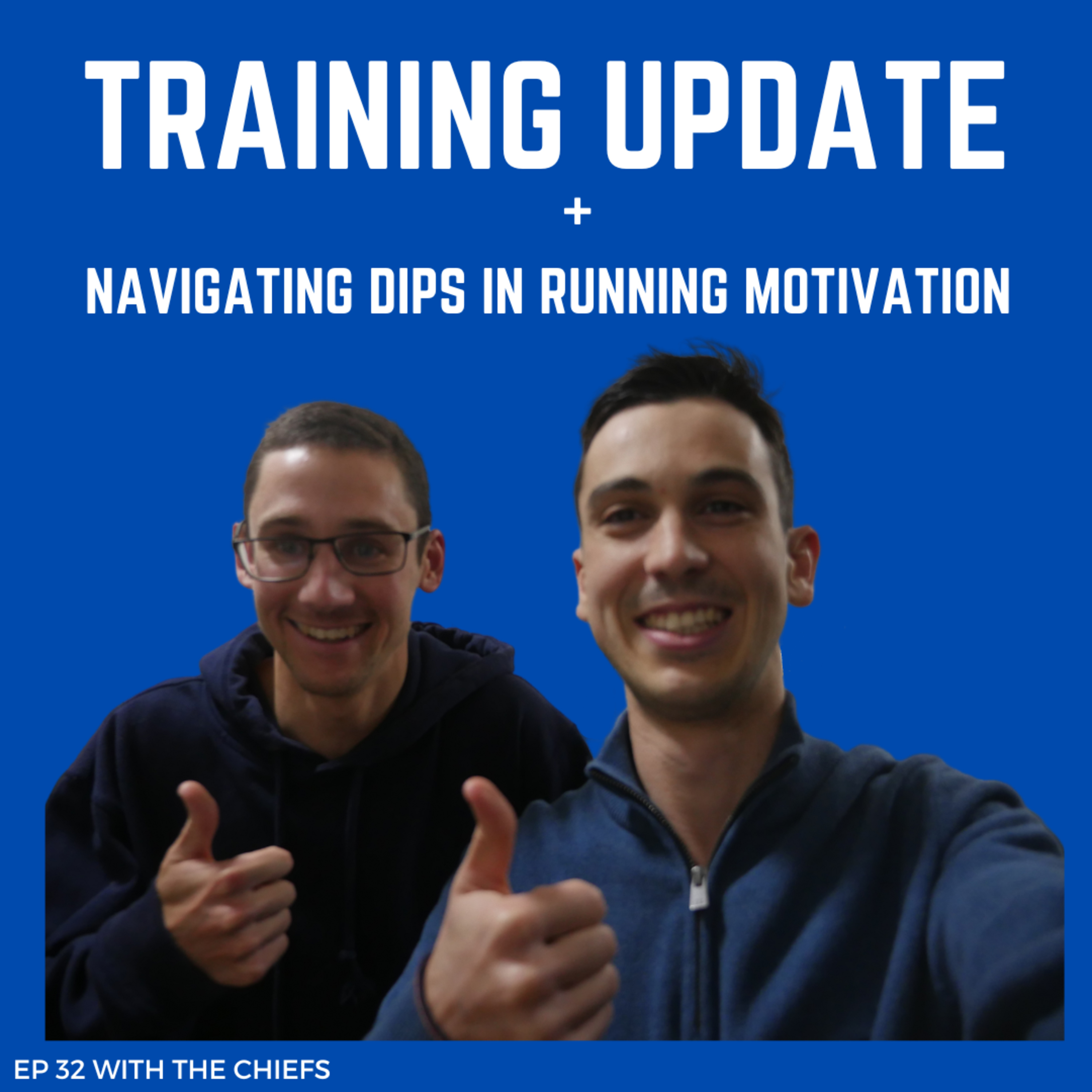 TRAINING UPDATE

+

NAVIGATING DIPS IN RUNNING MOTIVATION

EP 32 WITH THE CHIEFS